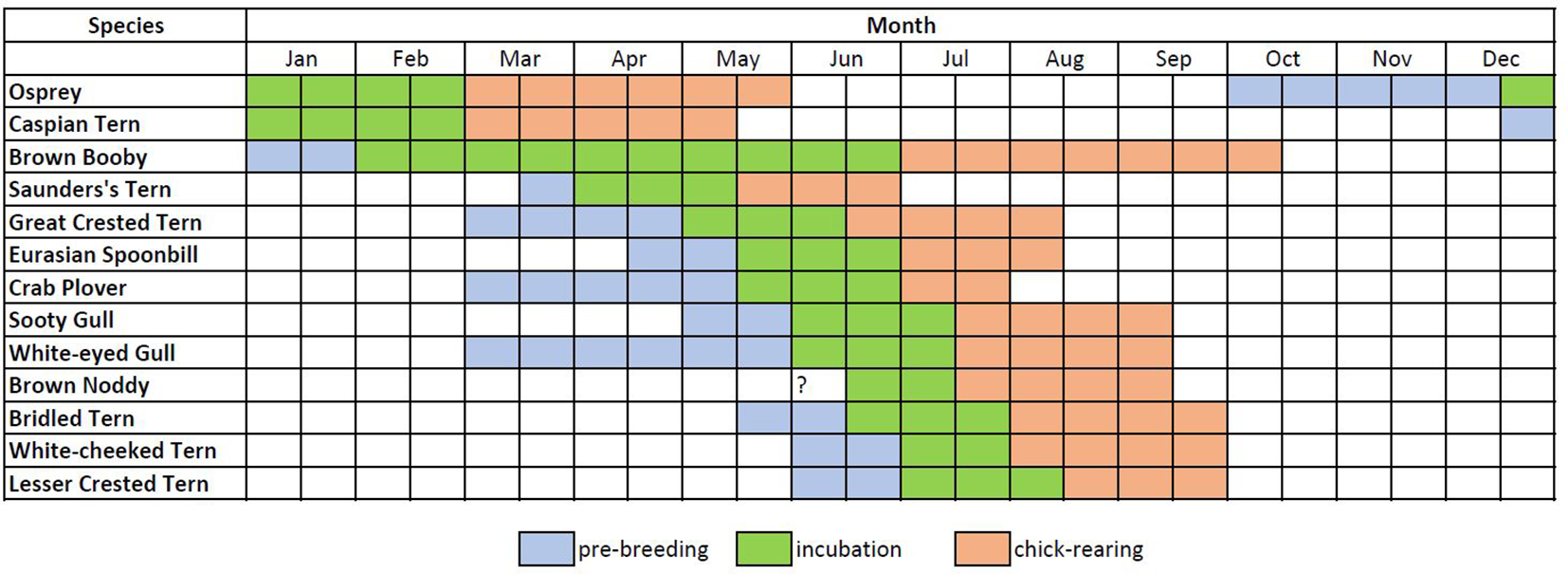 | Species | Month | | | | | | | | | | | |
|---|---|---|---|---|---|---|---|---|---|---|---|---|
| | Jan | Feb | Mar | Apr | May | Jun | Jul | Aug | Sep | Oct | Nov | Dec |
| Osprey | | | | | | | | | | | | |
| Caspian Tern | | | | | | | | | | | | |
| Brown Booby | | | | | | | | | | | | |
| Saunders's Tern | | | | | | | | | | | | |
| Great Crested Tern | | | | | | | | | | | | |
| Eurasian Spoonbill | | | | | | | | | | | | |
| Crab Plover | | | | | | | | | | | | |
| Sooty Gull | | | | | | | | | | | | |
| White-eyed Gull | | | | | | | | | | | | |
| Brown Noddy | | | | | | ? | | | | | | |
| Bridled Tern | | | | | | | | | | | | |
| White-cheeked Tern | | | | | | | | | | | | |
| Lesser Crested Tern | | | | | | | | | | | | |

pre-breeding incubation chick-rearing